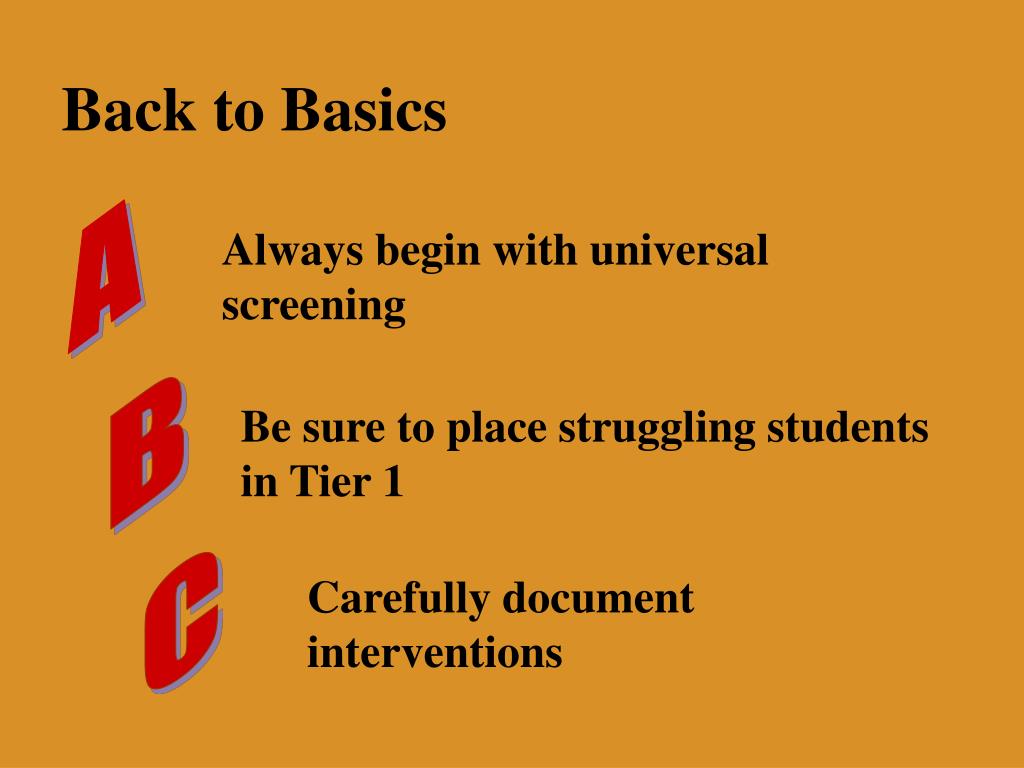 Back to Basics

A

Always begin with universal screening

B

Be sure to place struggling students in Tier 1

C

Carefully document interventions